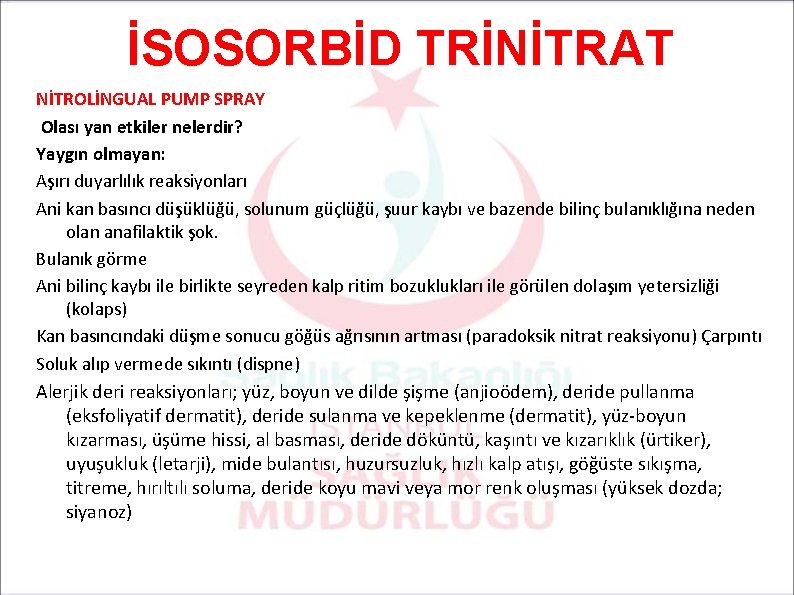 İSOSORBİD TRİNİTRAT

NİTROLİNGUAL PUMP SPRAY

Olası yan etkiler nelerdir?

Yaygın olmayan:

Aşırı duyarlılık reaksiyonları

Ani kan basıncı düşüklüğü, solunum güçlüğü, şuur kaybı ve bazende bilinç bulanıklığına neden olan anafilaktik şok.

Bulanık görme

Ani bilinç kaybı ile birlikte seyreden kalp ritim bozuklukları ile görülen dolaşım yetersizliği (kolaps)

Kan basıncındaki düşme sonucu göğüs ağrısının artması (paradoksik nitrat reaksiyonu) Çarpıntı

Soluk alıp vermede sıkıntı (dispne)

Alerjik deri reaksiyonları; yüz, boyun ve dilde şişme (anjioödem), deride pullanma (eksfoliyatif dermatit), deride sulanma ve kepeklenme (dermatit), yüz-boyun kızarması, üşüme hissi, al basması, deride döküntü, kaşıntı ve kızarıklık (ürtiker), uyuşukluk (letarji), mide bulantısı, huzursuzluk, hızlı kalp atışı, göğüste sıkışma, titreme, hırıltılı soluma, deride koyu mavi veya mor renk oluşması (yüksek dozda; siyanoz)

Sağlık Bakanlığı İSTANBUL SAĞLIK MÜDÜRLÜĞÜ